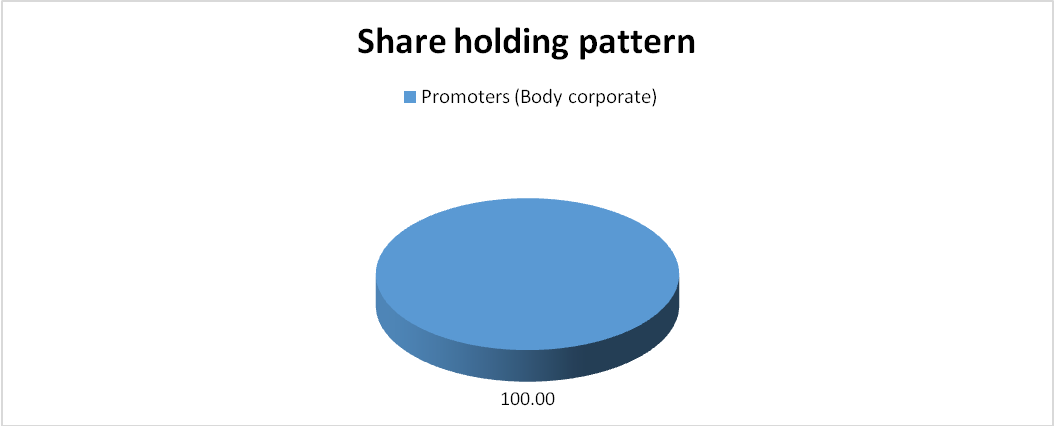 Share holding pattern

Promoters (Body corporate)

100.00